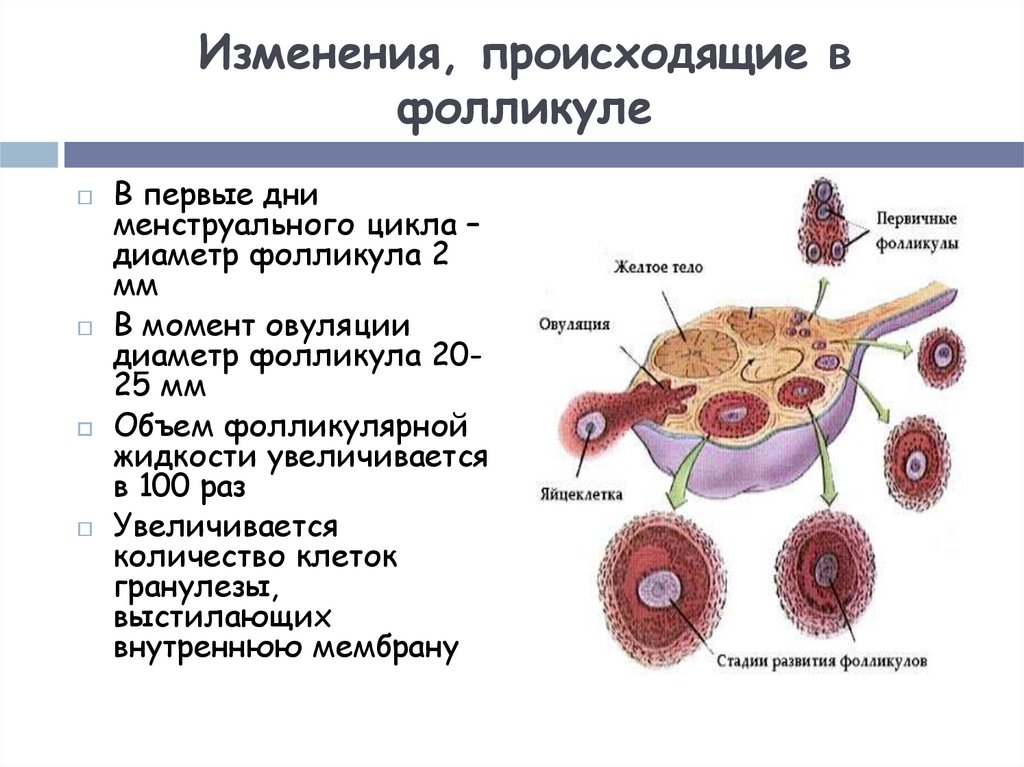 Изменения, происходящие в фолликуле

В первые дни менструального цикла – диаметр фолликула 2 мм

В момент овуляции диаметр фолликула 20-25 мм

Объем фолликулярной жидкости увеличивается в 100 раз

Увеличивается количество клеток гранулезы, выстилающих внутреннюю мембрану

Первичные фолликулы

Желтое тело

Овуляция

Яйцеклетка

Стадии развития фолликулов